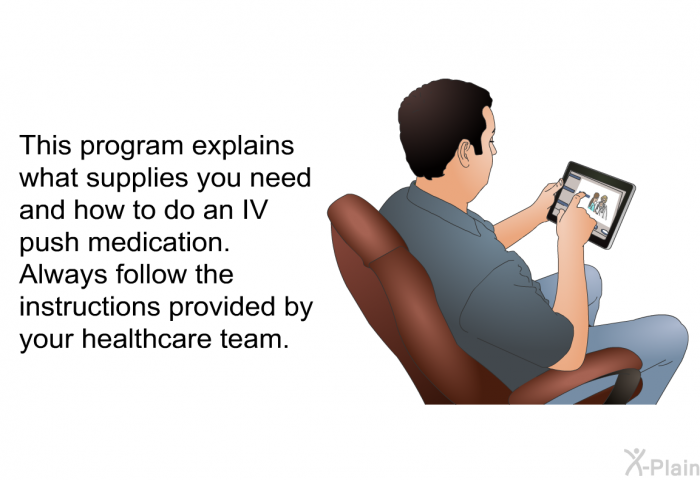 This program explains what supplies you need and how to do an IV push medication. Always follow the instructions provided by your healthcare team.

X-Plain